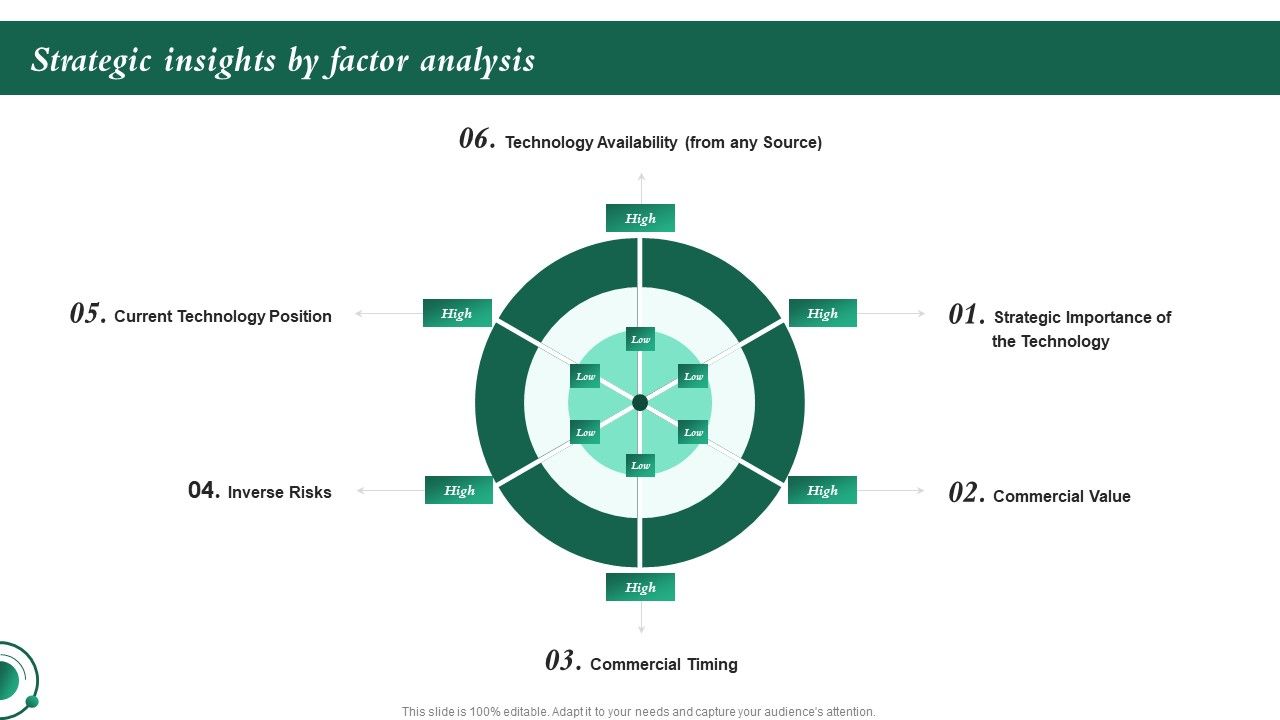 Strategic insights by factor analysis

06. Technology Availability (from any Source)

High

05. Current Technology Position

High

High

01. Strategic Importance of the Technology

Low

Low

Low

Low

Low

Low

04. Inverse Risks

High

High

02. Commercial Value

High

03. Commercial Timing

This slide is 100% editable. Adapt it to your needs and capture your audience's attention.